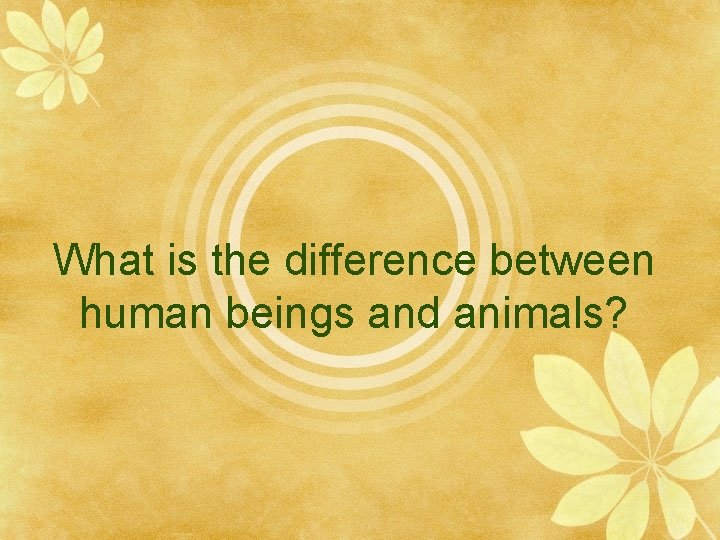 What is the difference between human beings and animals?